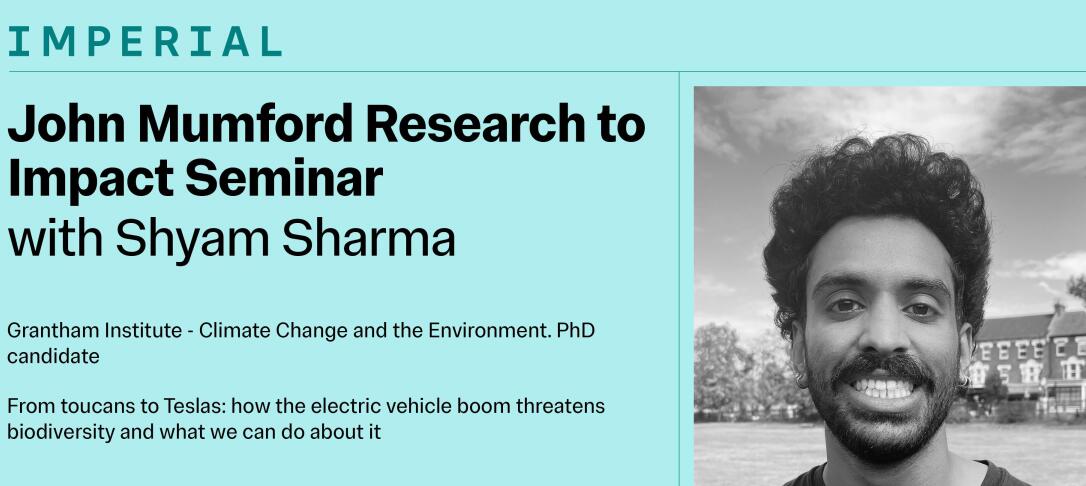 IMPERIAL

John Mumford Research to Impact Seminar
with Shyam Sharma

Grantham Institute - Climate Change and the Environment. PhD candidate

From toucans to Teslas: how the electric vehicle boom threatens biodiversity and what we can do about it